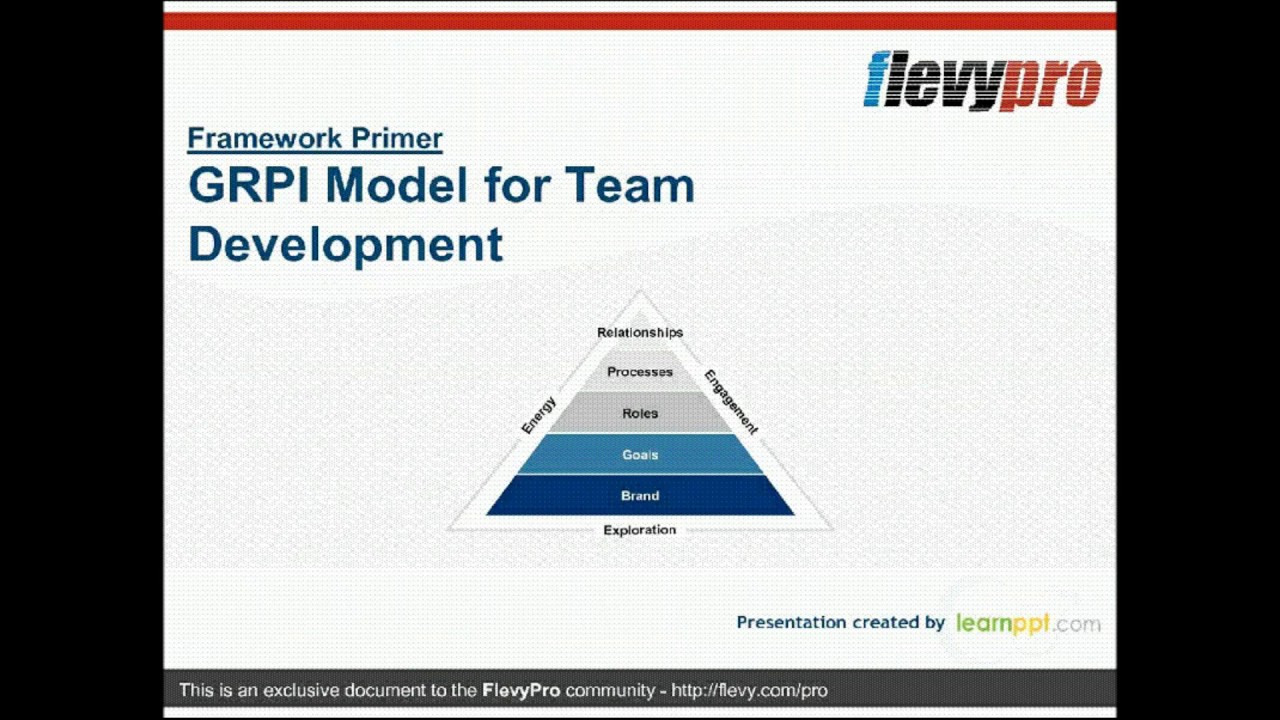 flevypro

Framework Primer

GRPI Model for Team Development

Relationships
Processes
Roles
Goals
Brand
Energy
Engagement
Exploration

Presentation created by learnppt.com

This is an exclusive document to the FlevyPro community - http://flevy.com/pro